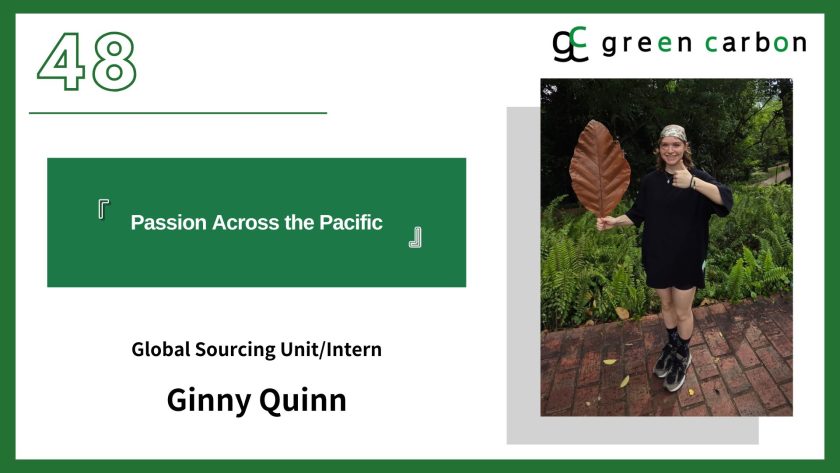 48

gc green carbon

『 Passion Across the Pacific 』

Global Sourcing Unit/Intern

Ginny Quinn